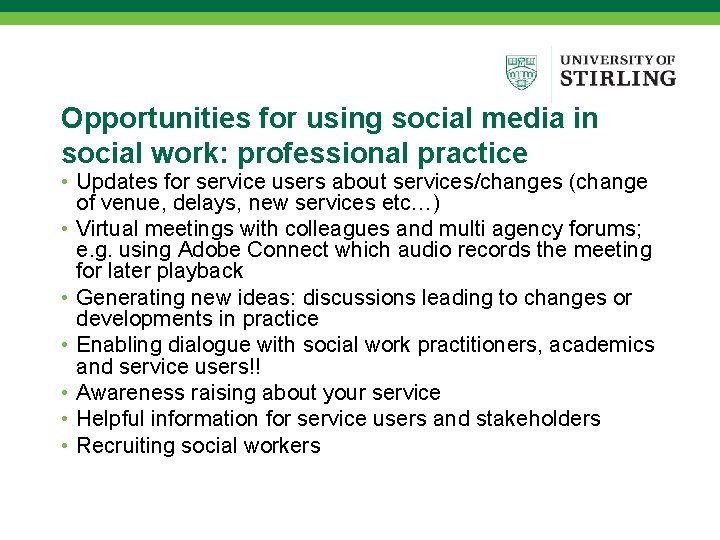 UNIVERSITY OF
STIRLING

Opportunities for using social media in social work: professional practice

• Updates for service users about services/changes (change of venue, delays, new services etc…)
• Virtual meetings with colleagues and multi agency forums; e.g. using Adobe Connect which audio records the meeting for later playback
• Generating new ideas: discussions leading to changes or developments in practice
• Enabling dialogue with social work practitioners, academics and service users!!
• Awareness raising about your service
• Helpful information for service users and stakeholders
• Recruiting social workers